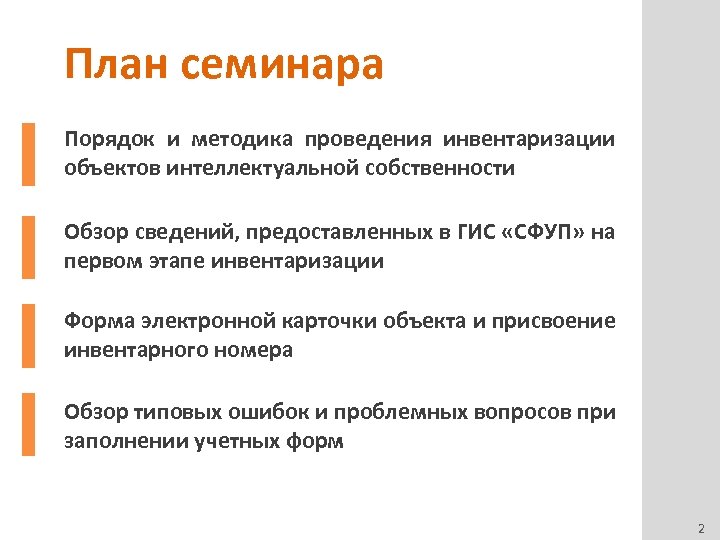 План семинара

Порядок и методика проведения инвентаризации объектов интеллектуальной собственности

Обзор сведений, предоставленных в ГИС «СФУП» на первом этапе инвентаризации

Форма электронной карточки объекта и присвоение инвентарного номера

Обзор типовых ошибок и проблемных вопросов при заполнении учетных форм

2